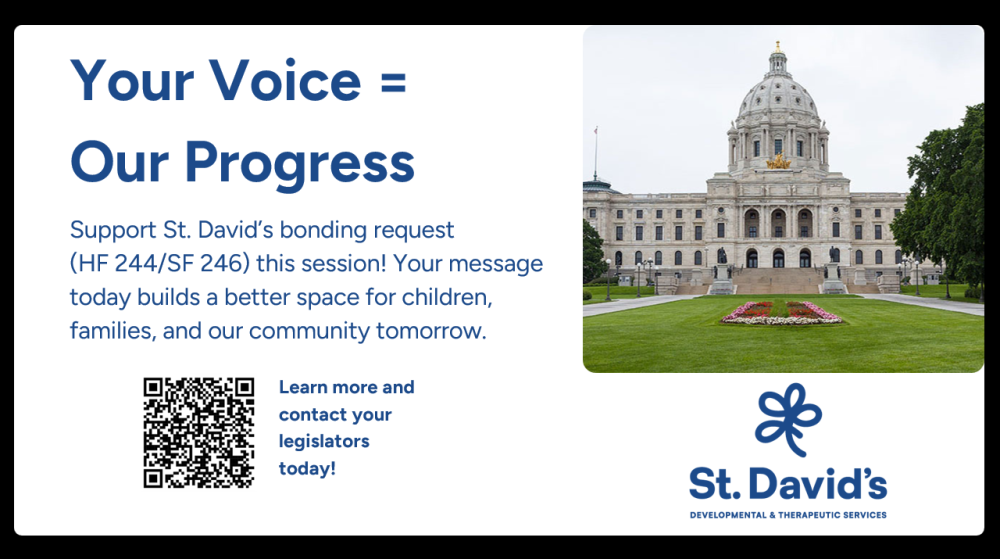 Your Voice =
Our Progress

Support St. David's bonding request (HF 244/SF 246) this session! Your message today builds a better space for children, families, and our community tomorrow.

Learn more and contact your legislators today!

St. David's
DEVELOPMENTAL & THERAPEUTIC SERVICES